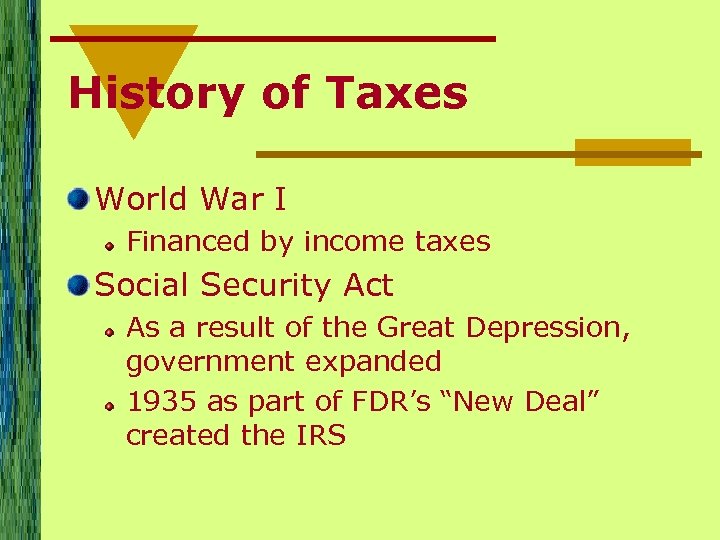 History of Taxes

World War I

Financed by income taxes

Social Security Act

As a result of the Great Depression, government expanded

1935 as part of FDR's "New Deal" created the IRS